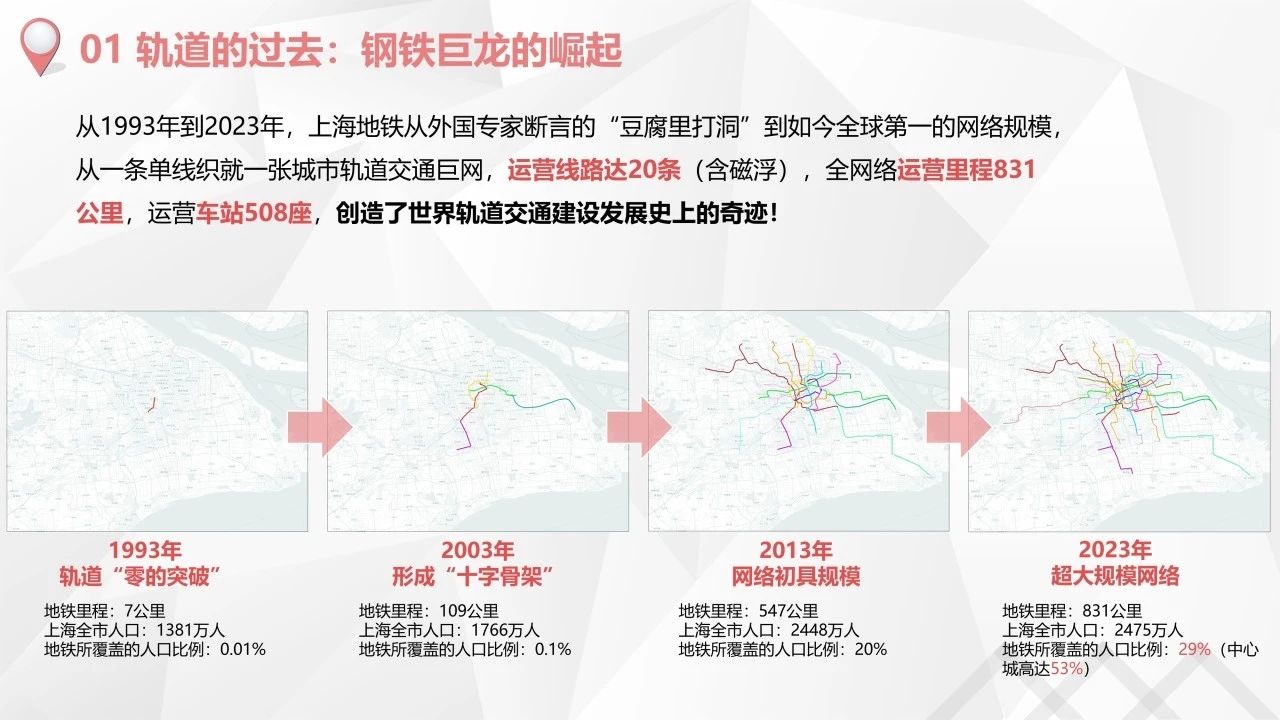 01 轨道的过去：钢铁巨龙的崛起

从1993年到2023年，上海地铁从外国专家断言的“豆腐里打洞”到如今全球第一的网络规模，从一条单线织就一张城市轨道交通巨网，运营线路达20条（含磁浮），全网络运营里程831公里，运营车站508座，创造了世界轨道交通建设发展史上的奇迹！

1993年
轨道“零的突破”
地铁里程：7公里
上海全市人口：1381万人
地铁所覆盖的人口比例：0.01%

2003年
形成“十字骨架”
地铁里程：109公里
上海全市人口：1766万人
地铁所覆盖的人口比例：0.1%

2013年
网络初具规模
地铁里程：547公里
上海全市人口：2448万人
地铁所覆盖的人口比例：20%

2023年
超大规模网络
地铁里程：831公里
上海全市人口：2475万人
地铁所覆盖的人口比例：29%（中心城高达53%）